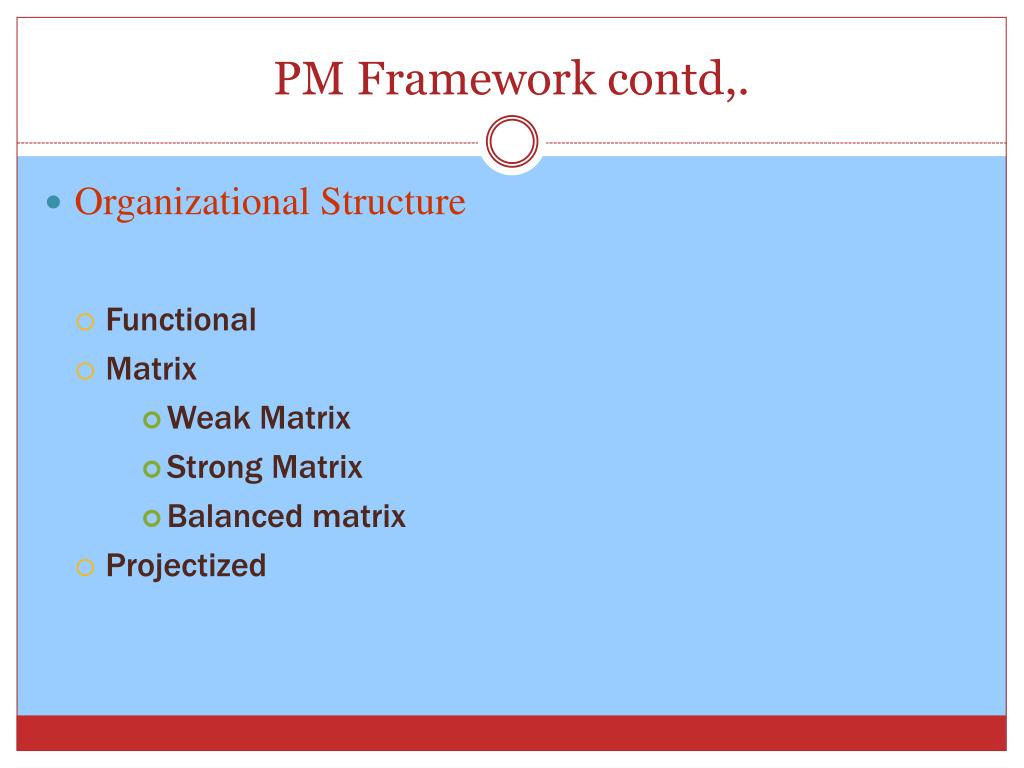 PM Framework contd,.

Organizational Structure

Functional
Matrix
Weak Matrix
Strong Matrix
Balanced matrix
Projectized